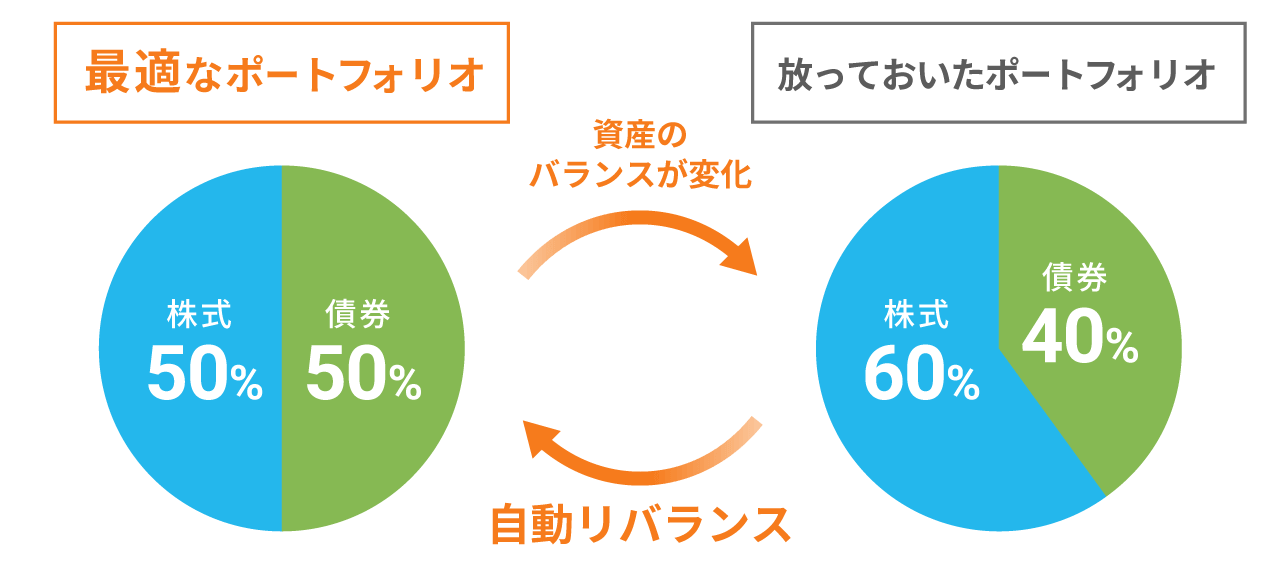 最適なポートフォリオ

株式
50%

債券
50%

資産の
バランスが変化

自動リバランス

放っておいたポートフォリオ

株式
60%

債券
40%